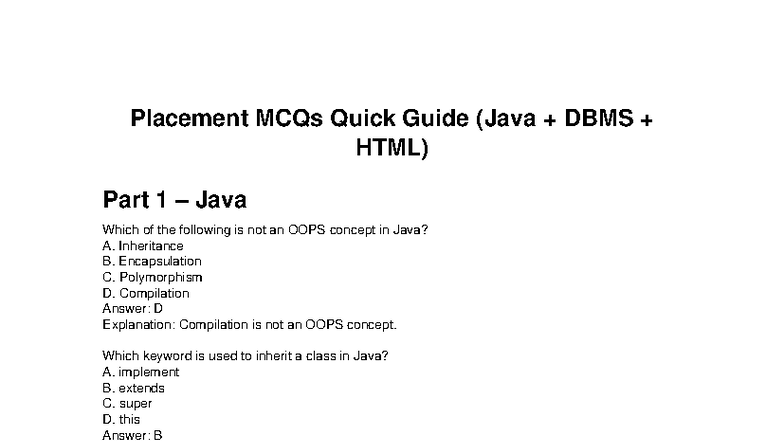 Placement MCQs Quick Guide (Java + DBMS + HTML)

Part 1 – Java

Which of the following is not an OOPS concept in Java?
A. Inheritance
B. Encapsulation
C. Polymorphism
D. Compilation
Answer: D
Explanation: Compilation is not an OOPS concept.

Which keyword is used to inherit a class in Java?
A. implement
B. extends
C. super
D. this
Answer: B